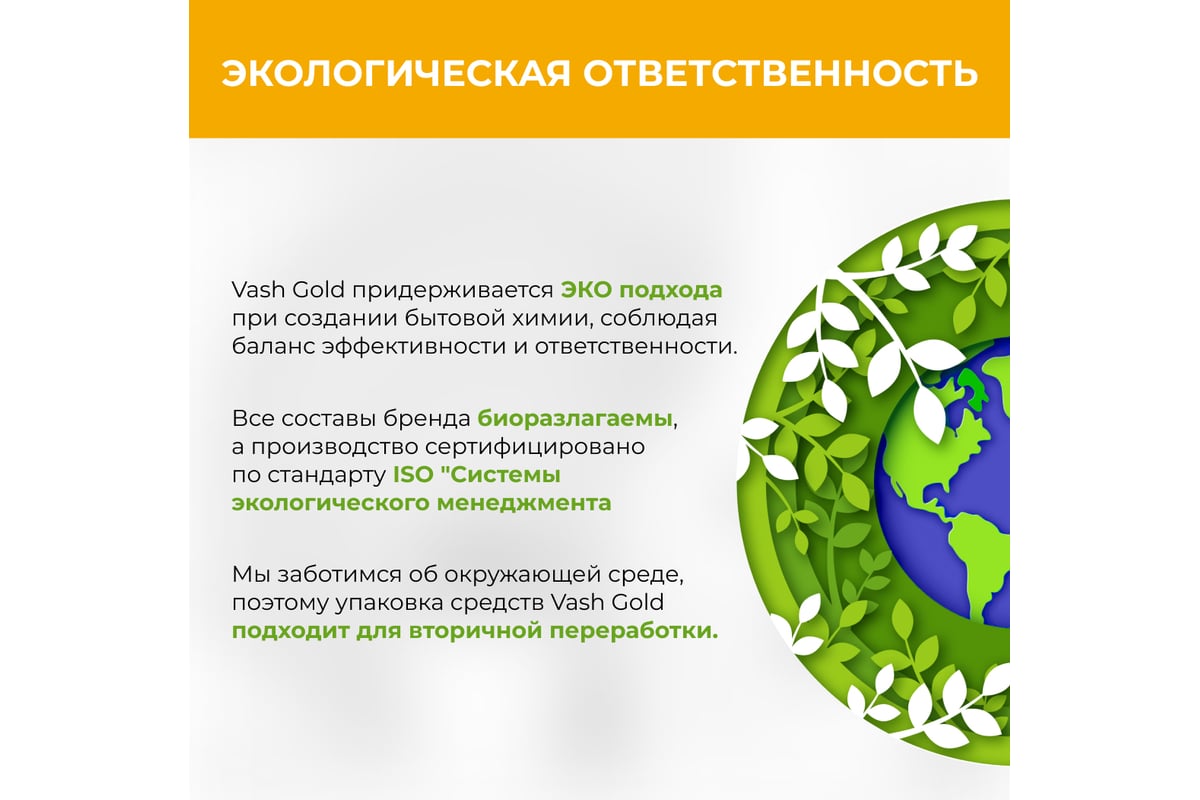 ЭКОЛОГИЧЕСКАЯ ОТВЕТСТВЕННОСТЬ

Vash Gold придерживается ЭКО подхода при создании бытовой химии, соблюдая баланс эффективности и ответственности.

Все составы бренда биоразлагаемы, а производство сертифицировано по стандарту ISO "Системы экологического менеджмента

Мы заботимся об окружающей среде, поэтому упаковка средств Vash Gold подходит для вторичной переработки.